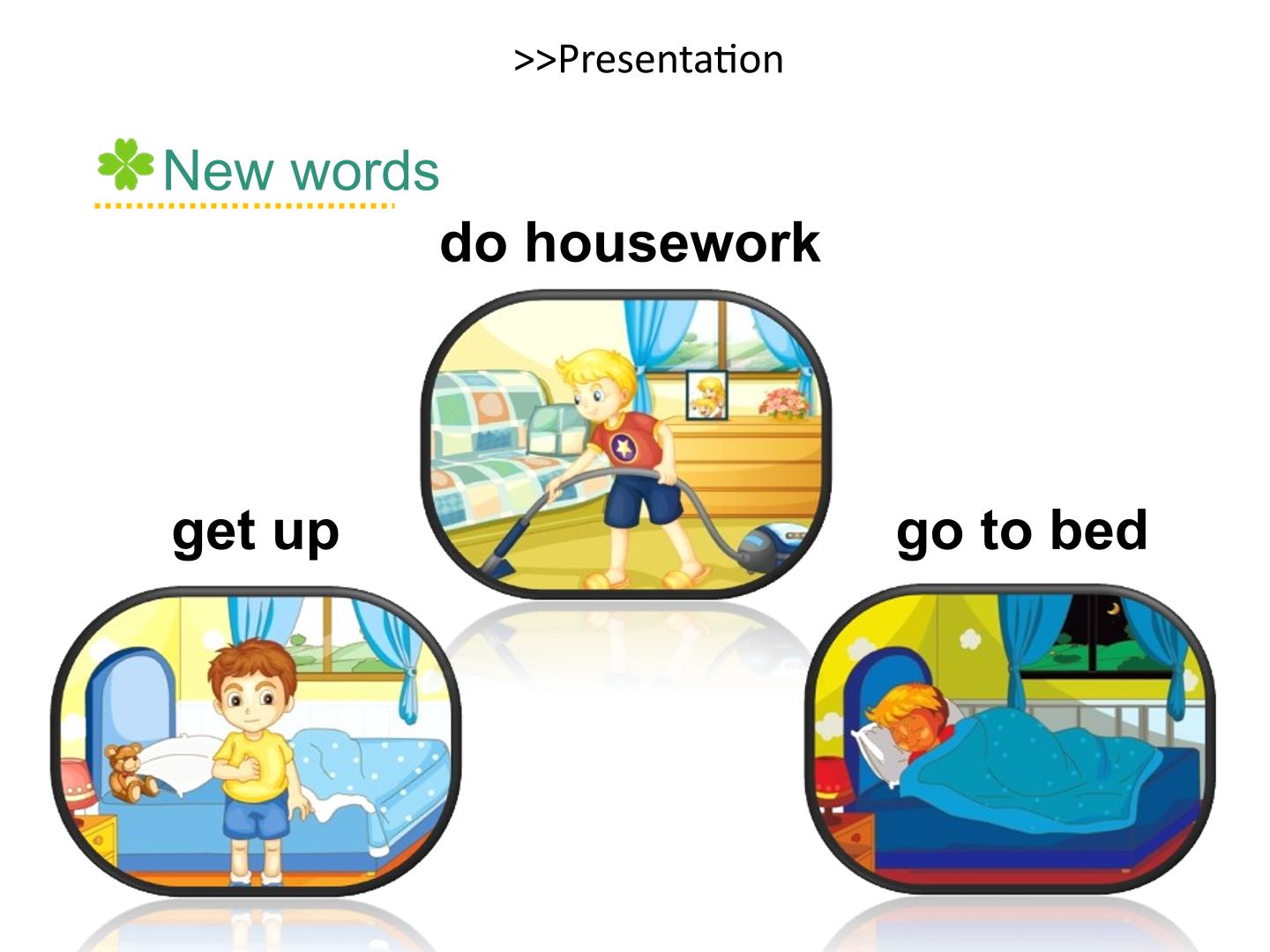 >>Presentation

New words

do housework

get up

go to bed